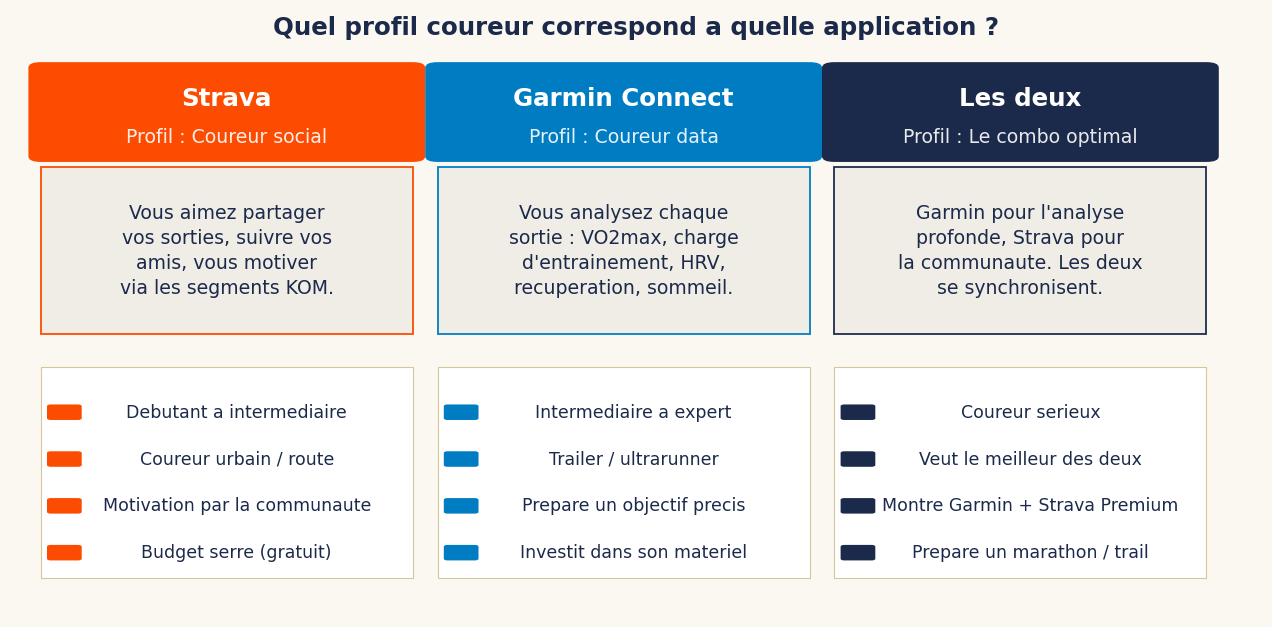 Quel profil coureur correspond a quelle application ?

Strava
Profil : Coureur social

Vous aimez partager vos sorties, suivre vos amis, vous motiver via les segments KOM.

Debutant a intermediaire
Coureur urbain / route
Motivation par la communaute
Budget serre (gratuit)

Garmin Connect
Profil : Coureur data

Vous analysez chaque sortie : VO2max, charge d'entrainement, HRV, recuperation, sommeil.

Intermediaire a expert
Trailer / ultrarunner
Prepare un objectif precis
Investit dans son materiel

Les deux
Profil : Le combo optimal

Garmin pour l'analyse profonde, Strava pour la communaute. Les deux se synchronisent.

Coureur serieux
Veut le meilleur des deux
Montre Garmin + Strava Premium
Prepare un marathon / trail